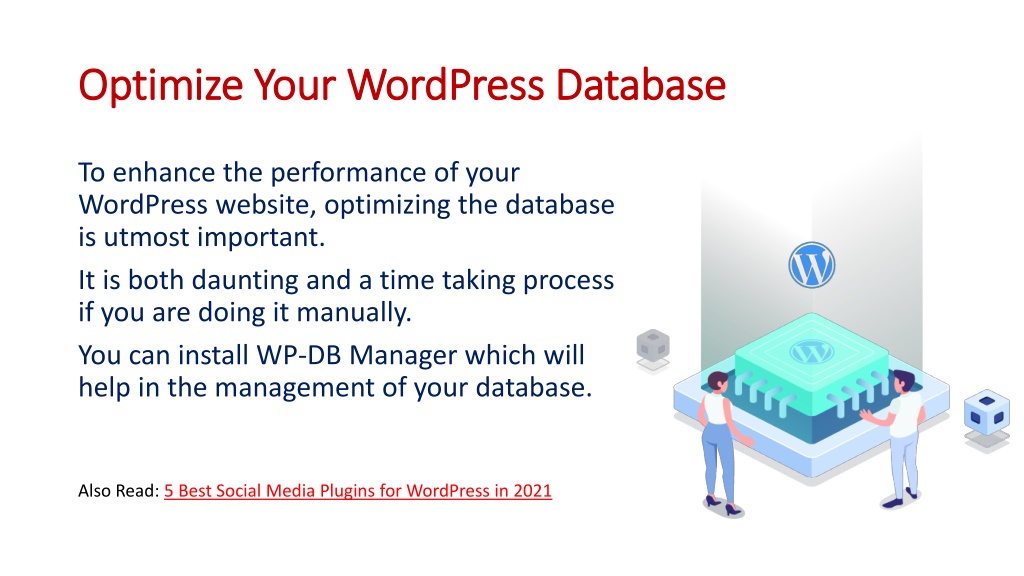 Optimize Your WordPress Database

To enhance the performance of your WordPress website, optimizing the database is utmost important.

It is both daunting and a time taking process if you are doing it manually.

You can install WP-DB Manager which will help in the management of your database.

Also Read: 5 Best Social Media Plugins for WordPress in 2021